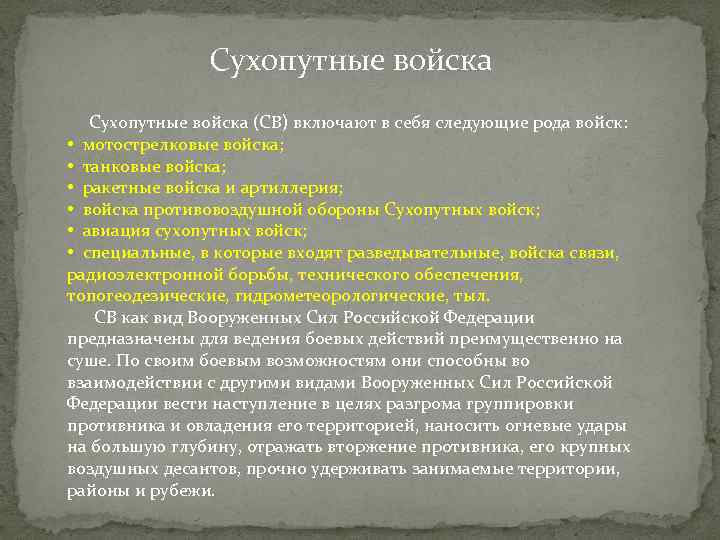 Сухопутные войска

Сухопутные войска (СВ) включают в себя следующие рода войск:
• мотострелковые войска;
• танковые войска;
• ракетные войска и артиллерия;
• войска противовоздушной обороны Сухопутных войск;
• авиация сухопутных войск;
• специальные, в которые входят разведывательные, войска связи, радиоэлектронной борьбы, технического обеспечения, топогеодезические, гидрометеорологические, тыл.

СВ как вид Вооруженных Сил Российской Федерации предназначены для ведения боевых действий преимущественно на суше. По своим боевым возможностям они способны во взаимодействии с другими видами Вооруженных Сил Российской Федерации вести наступление в целях разгрома группировки противника и овладения его территорией, наносить огневые удары на большую глубину, отражать вторжение противника, его крупных воздушных десантов, прочно удерживать занимаемые территории, районы и рубежи.